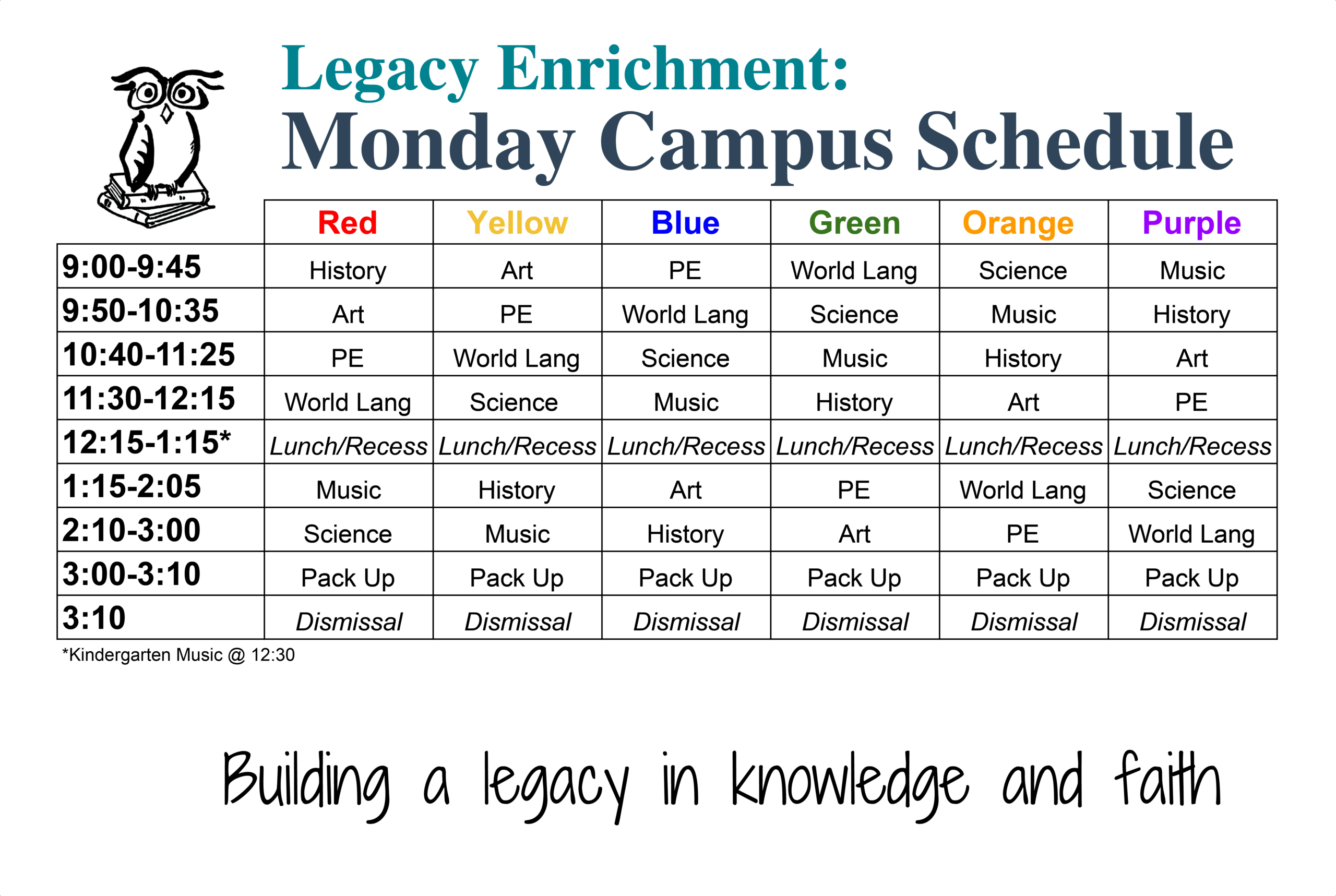 Legacy Enrichment:
Monday Campus Schedule

| | Red | Yellow | Blue | Green | Orange | Purple |
|---|---|---|---|---|---|---|
| 9:00-9:45 | History | Art | PE | World Lang | Science | Music |
| 9:50-10:35 | Art | PE | World Lang | Science | Music | History |
| 10:40-11:25 | PE | World Lang | Science | Music | History | Art |
| 11:30-12:15 | World Lang | Science | Music | History | Art | PE |
| 12:15-1:15* | Lunch/Recess | Lunch/Recess | Lunch/Recess | Lunch/Recess | Lunch/Recess | Lunch/Recess |
| 1:15-2:05 | Music | History | Art | PE | World Lang | Science |
| 2:10-3:00 | Science | Music | History | Art | PE | World Lang |
| 3:00-3:10 | Pack Up | Pack Up | Pack Up | Pack Up | Pack Up | Pack Up |
| 3:10 | Dismissal | Dismissal | Dismissal | Dismissal | Dismissal | Dismissal |

*Kindergarten Music @ 12:30

Building a legacy in knowledge and faith